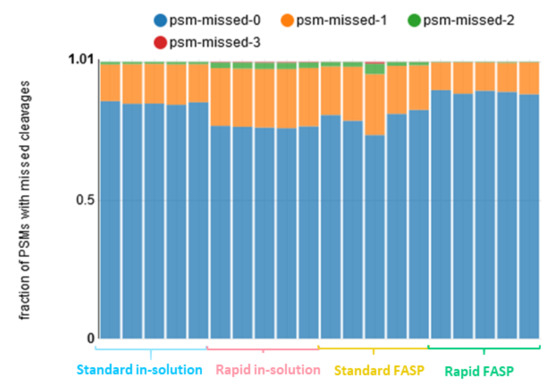 psm-missed-0 psm-missed-1 psm-missed-2
psm-missed-3

fraction of PSMs with missed cleavages

1.01
0.5
0

Standard in-solution
Rapid in-solution
Standard FASP
Rapid FASP